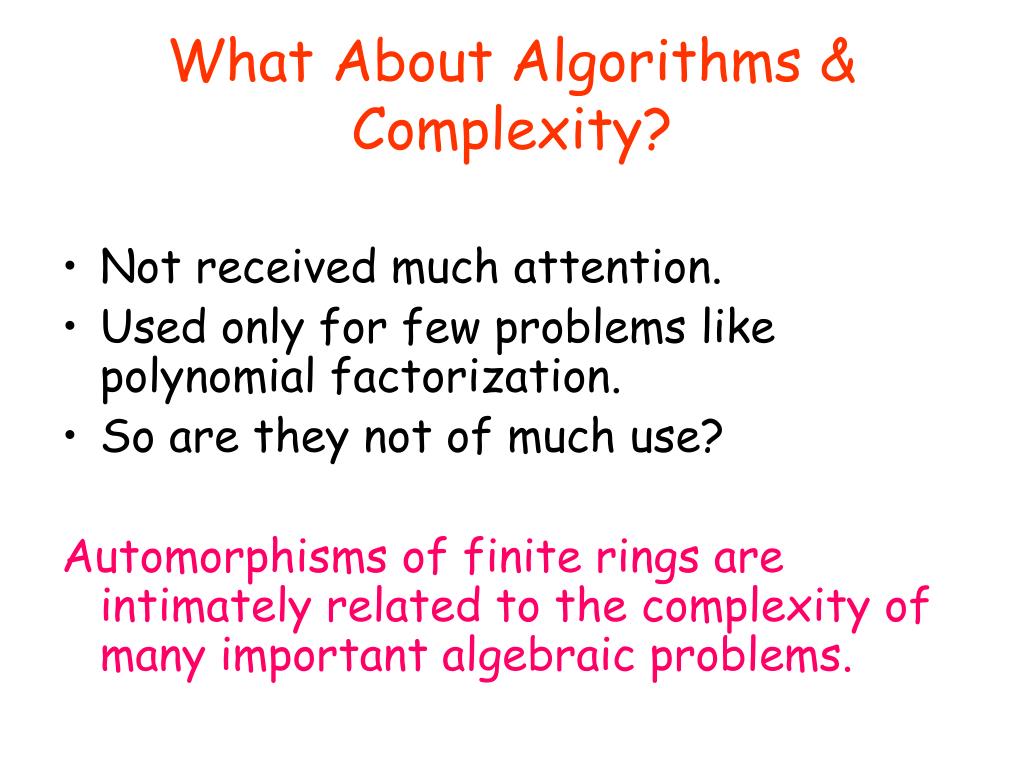 What About Algorithms & Complexity?

• Not received much attention.
• Used only for few problems like polynomial factorization.
• So are they not of much use?

Automorphisms of finite rings are intimately related to the complexity of many important algebraic problems.